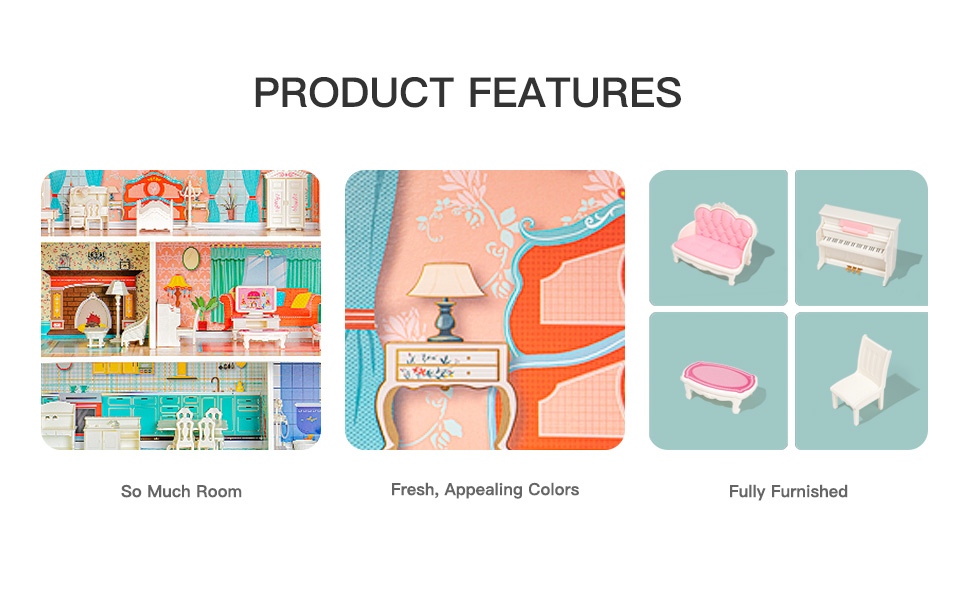 PRODUCT FEATURES

So Much Room

Fresh, Appealing Colors

Fully Furnished